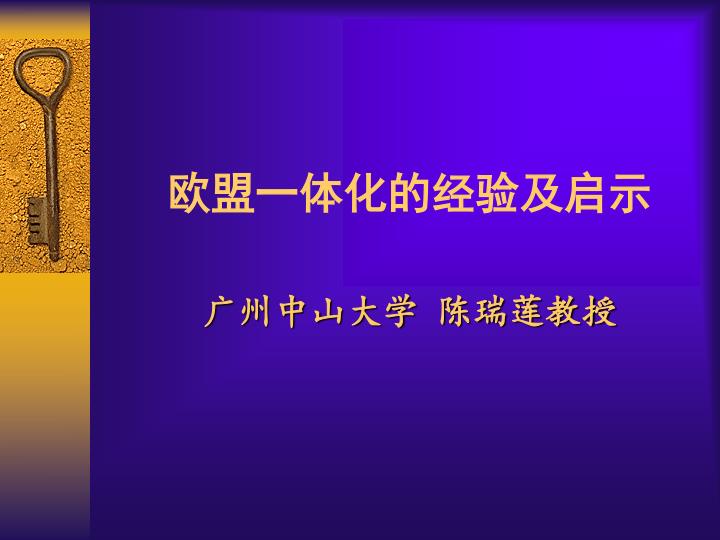 欧盟一体化的经验及启示

广州中山大学 陈瑞莲教授